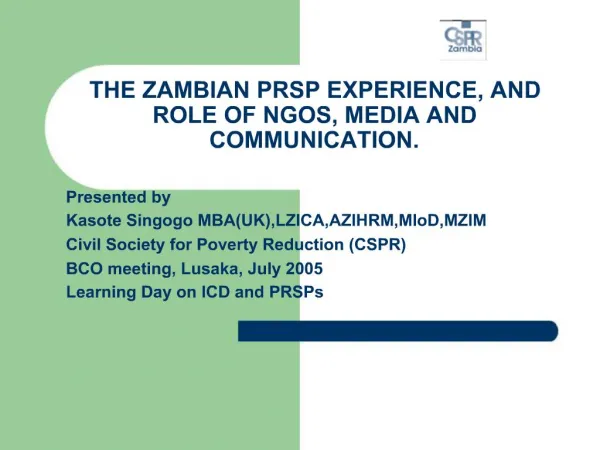 CSPR
Zambia

THE ZAMBIAN PRSP EXPERIENCE, AND ROLE OF NGOS, MEDIA AND COMMUNICATION.

Presented by
Kasote Singogo MBA(UK),LZICA,AZIHRM,MIoD,MZIM
Civil Society for Poverty Reduction (CSPR)
BCO meeting, Lusaka, July 2005
Learning Day on ICD and PRSPs